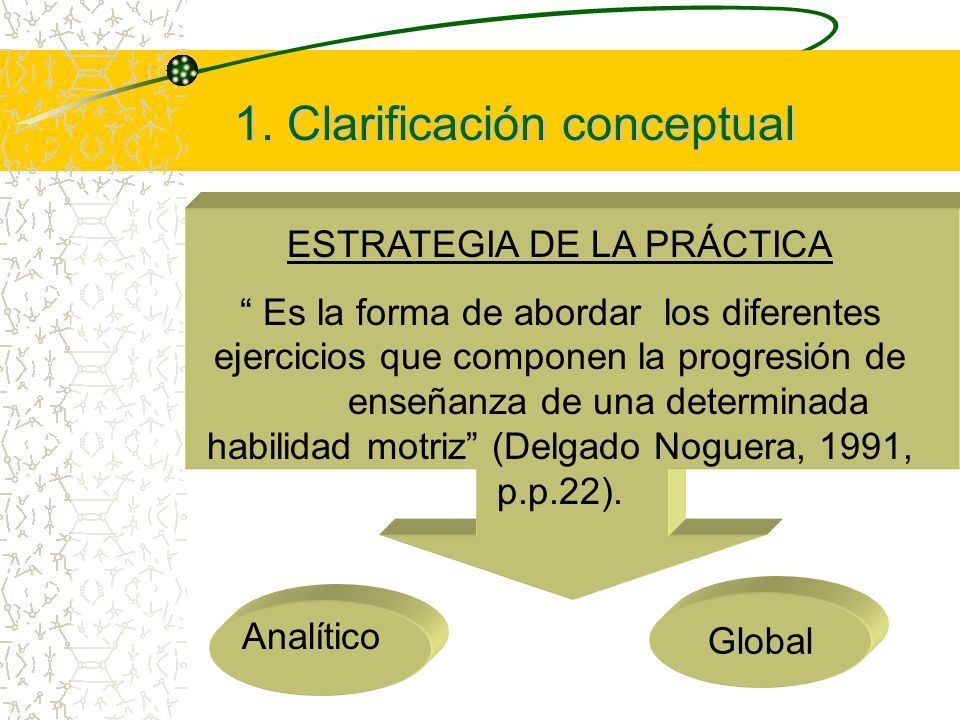 1. Clarificación conceptual

ESTRATEGIA DE LA PRÁCTICA

“ Es la forma de abordar los diferentes ejercicios que componen la progresión de enseñanza de una determinada habilidad motriz” (Delgado Noguera, 1991, p.p.22).

Analítico

Global